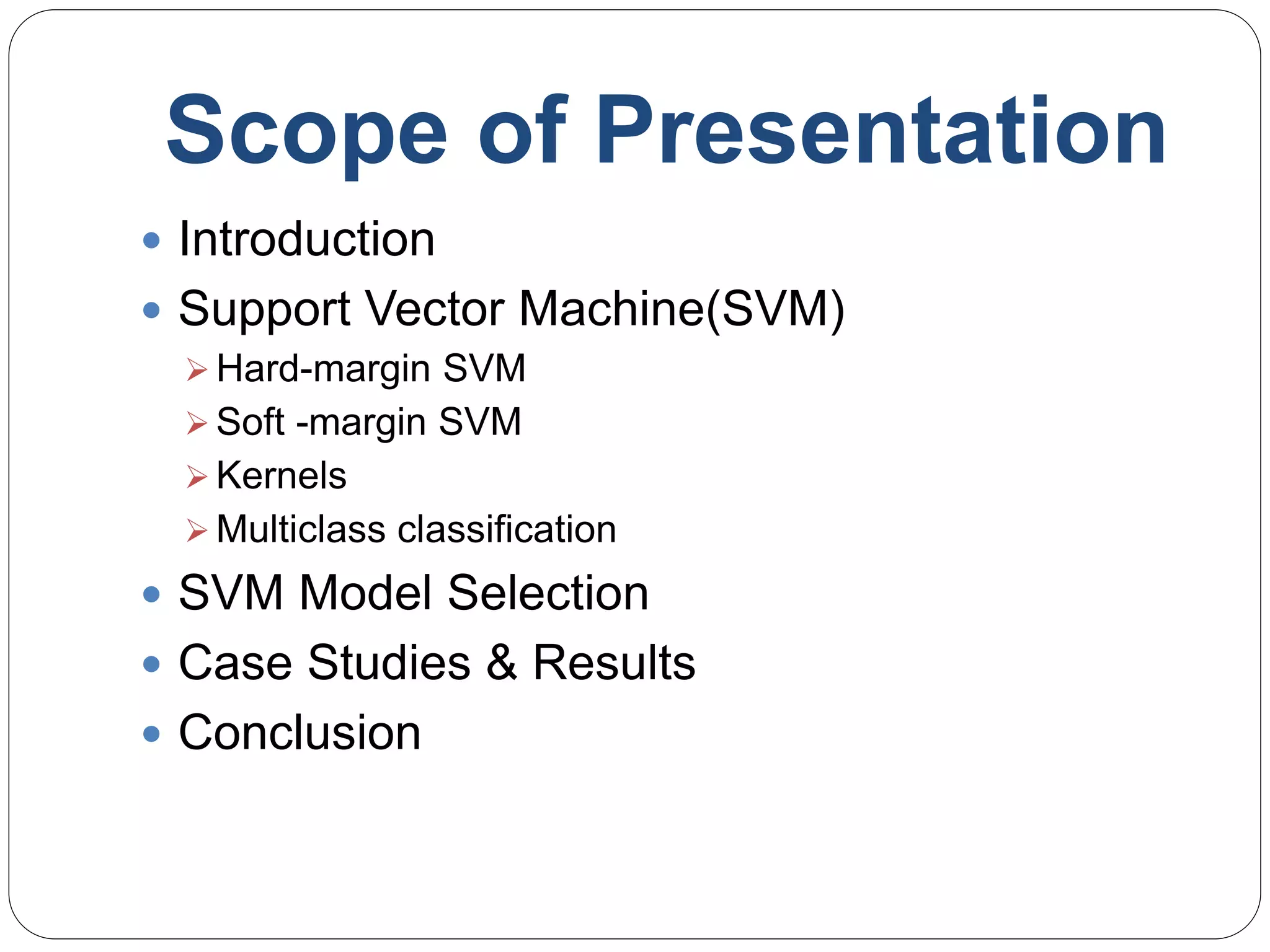 Scope of Presentation

- Introduction
- Support Vector Machine(SVM)
  - Hard-margin SVM
  - Soft -margin SVM
  - Kernels
  - Multiclass classification
- SVM Model Selection
- Case Studies & Results
- Conclusion